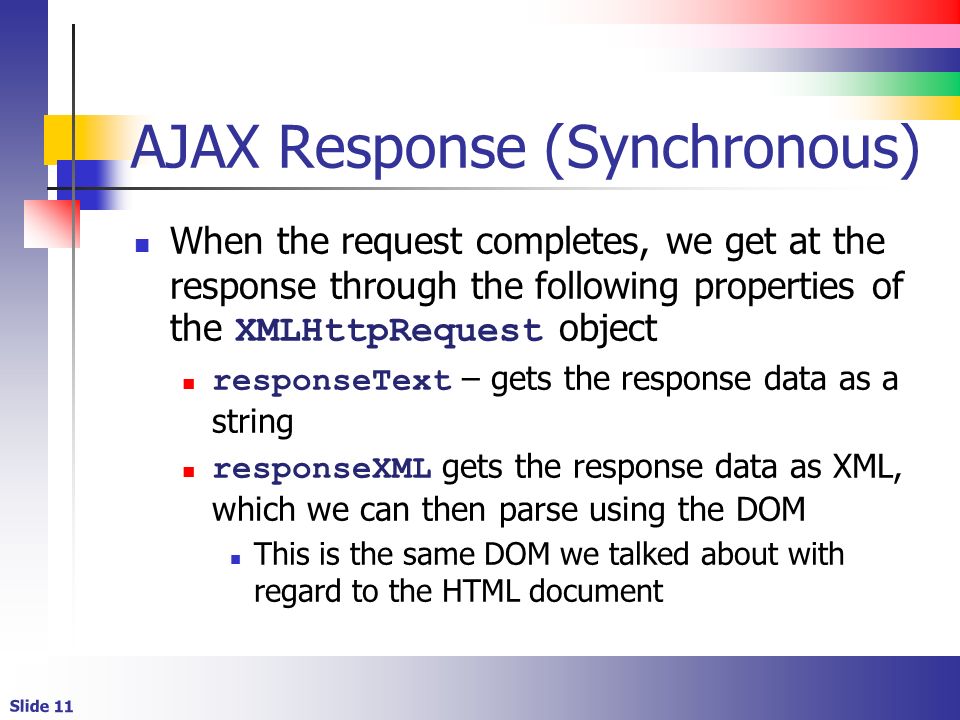 AJAX Response (Synchronous)

When the request completes, we get at the response through the following properties of the XMLHttpRequest object

responseText – gets the response data as a string

responseXML gets the response data as XML, which we can then parse using the DOM

This is the same DOM we talked about with regard to the HTML document

Slide 11